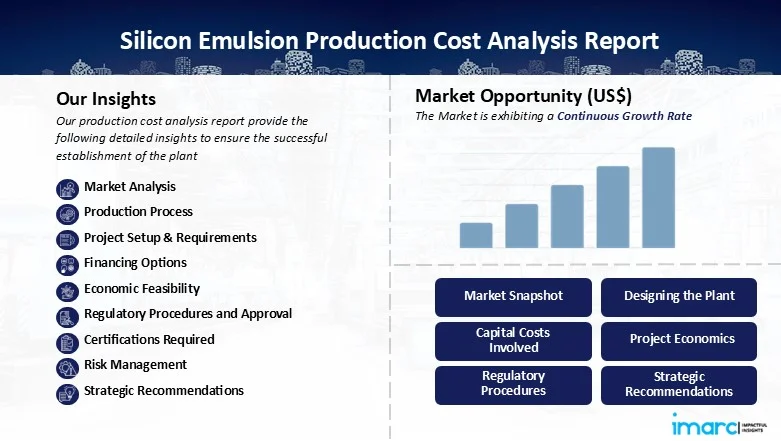 Silicon Emulsion Production Cost Analysis Report

Our Insights

Our production cost analysis report provide the following detailed insights to ensure the successful establishment of the plant

Market Analysis
Production Process
Project Setup & Requirements
Financing Options
Economic Feasibility
Regulatory Procedures and Approval
Certifications Required
Risk Management
Strategic Recommendations

Market Opportunity (US$)

The Market is exhibiting a Continuous Growth Rate

Market Snapshot
Designing the Plant
Capital Costs Involved
Project Economics
Regulatory Procedures
Strategic Recommendations

imarc IMPACTFUL INSIGHTS